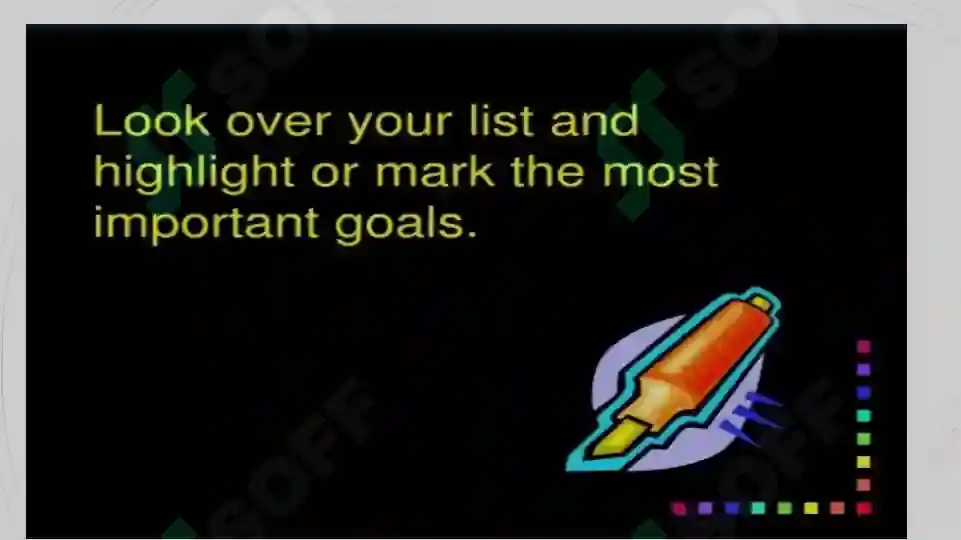 Look over your list and highlight or mark the most important goals.

SOFF